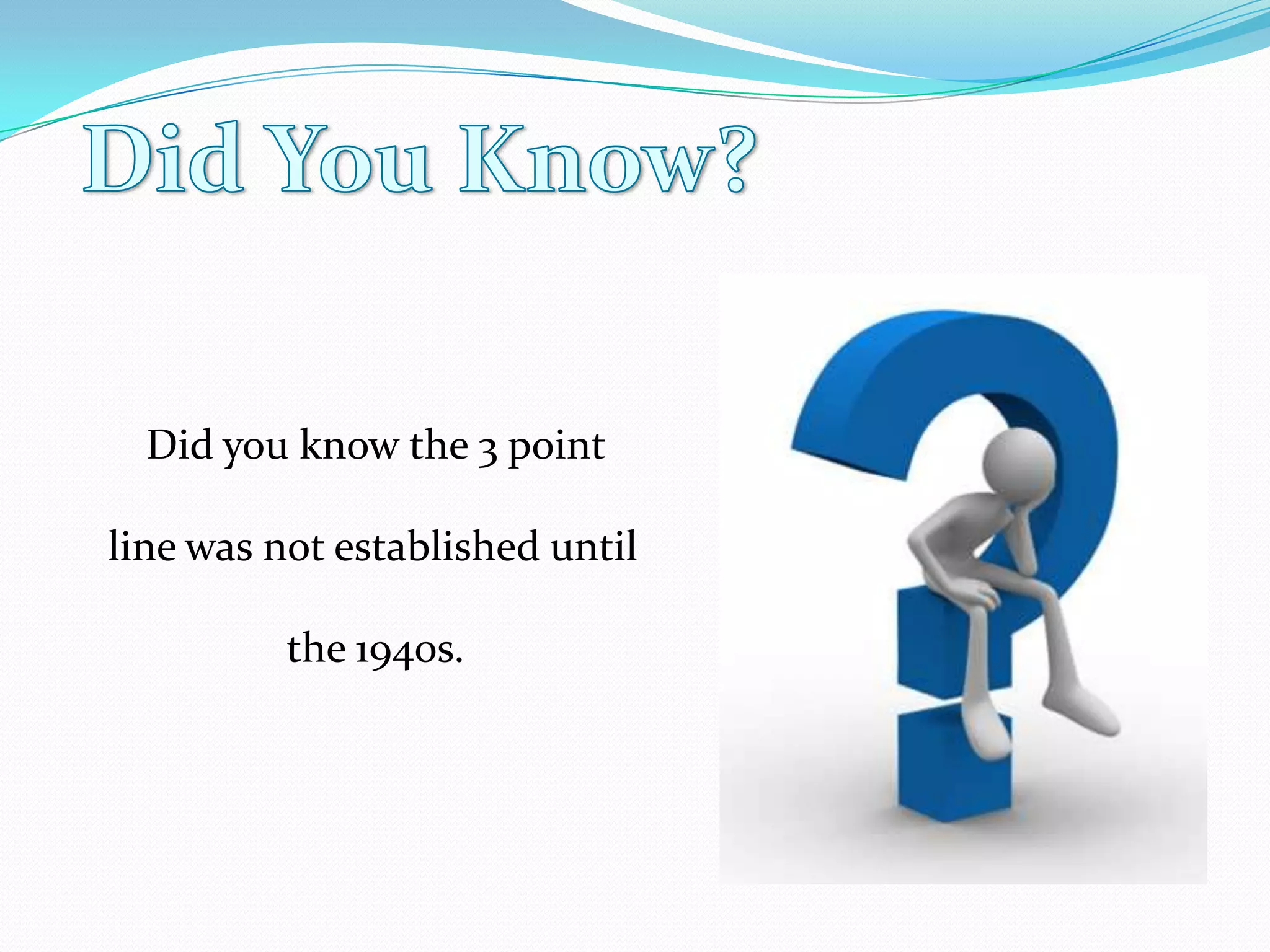 Did You Know?

Did you know the 3 point line was not established until the 1940s.